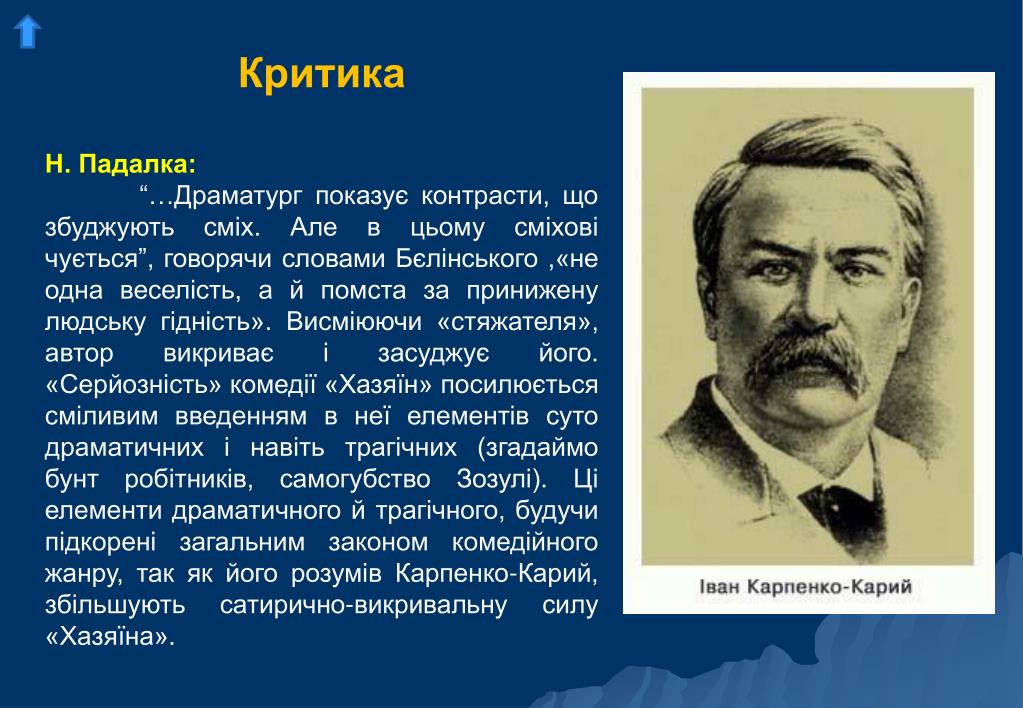 Критика

Н. Падалка:

“…Драматург показує контрасти, що збуджують сміх. Але в цьому сміхові чується”, говорячи словами Бєлінського ,«не одна веселість, а й помста за принижену людську гідність». Висміюючи «стяжателя», автор викриває і засуджує його. «Серйозність» комедії «Хазяїн» посилюється сміливим введенням в неї елементів суто драматичних і навіть трагічних (згадаймо бунт робітників, самогубство Зозулі). Ці елементи драматичного й трагічного, будучи підкорені загальним законом комедійного жанру, так як його розумів Карпенко-Карий, збільшують сатирично-викривальну силу «Хазяїна».

Іван Карпенко-Карий